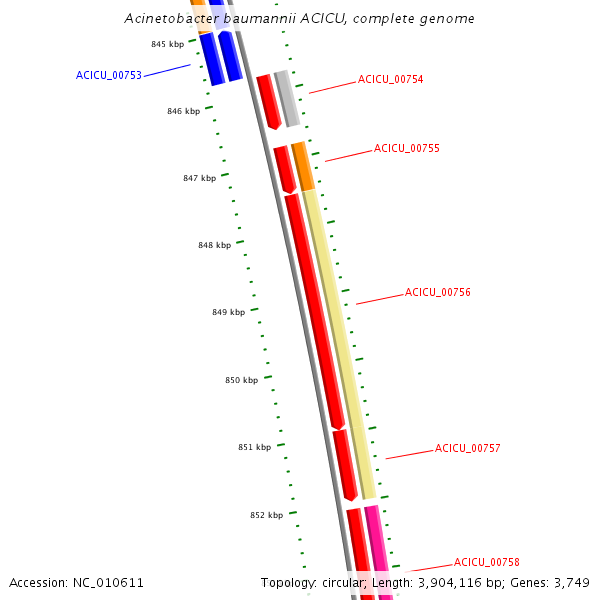 Acinetobacter baumannii ACICU, complete genome

845 kbp

ACICU_00753

ACICU_00754

846 kbp

ACICU_00755

847 kbp

848 kbp

ACICU_00756

849 kbp

850 kbp

851 kbp

ACICU_00757

852 kbp

ACICU_00758

Accession: NC_010611

Topology: circular; Length: 3,904,116 bp; Genes: 3,749